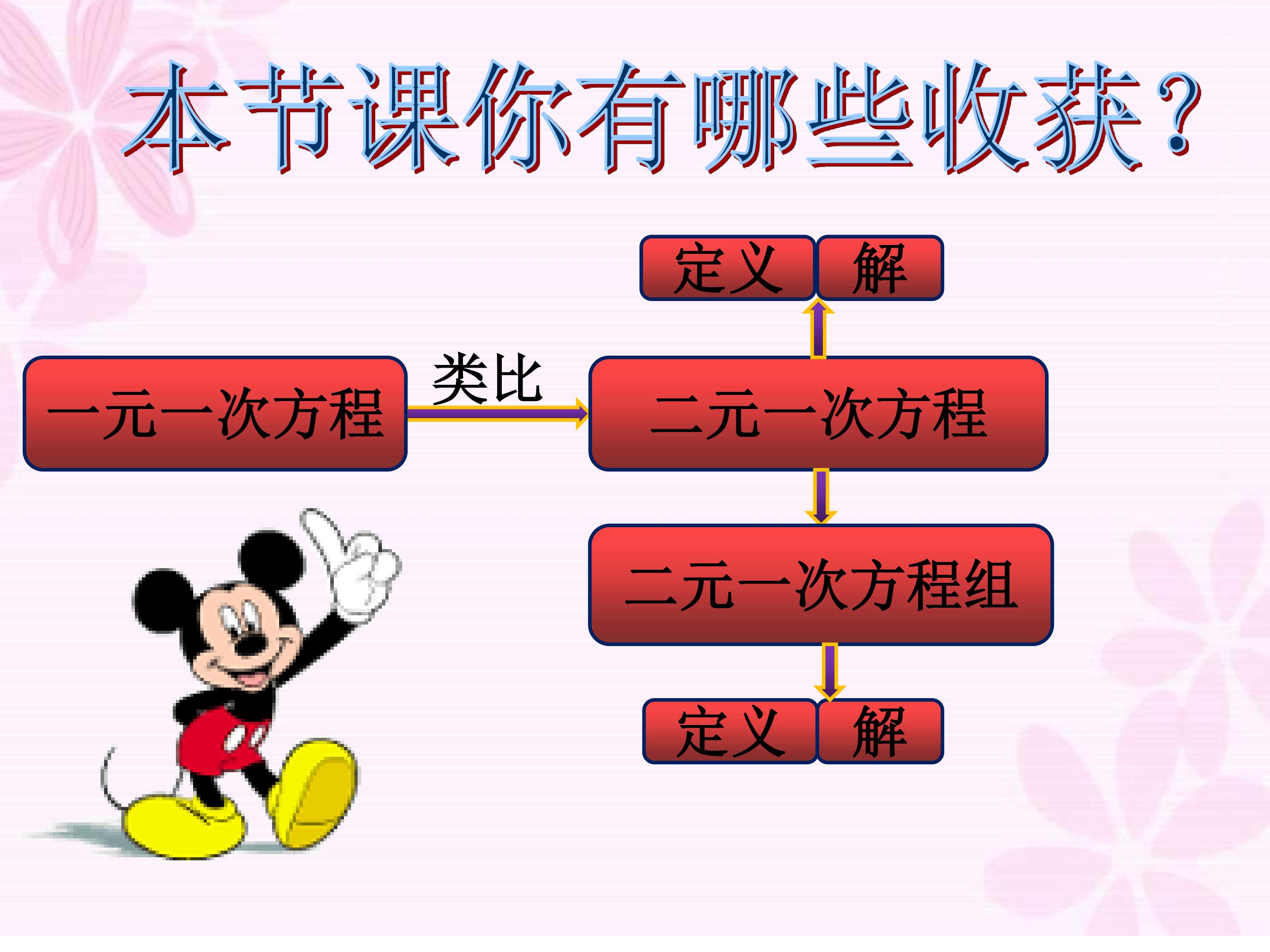 本节课你有哪些收获？

定义 解

一元一次方程

类比

二元一次方程

二元一次方程组

定义 解